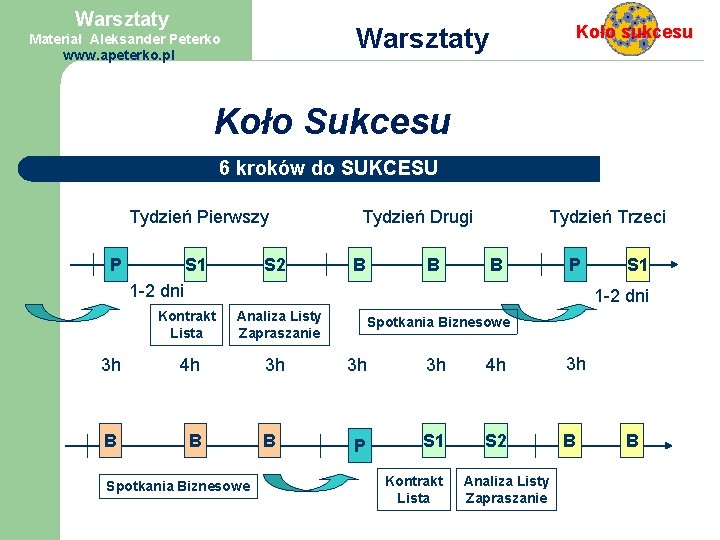 Warsztaty
Materiał Aleksander Peterko
www.apeterko.pl

Warsztaty

Koło sukcesu

Koło Sukcesu

6 kroków do SUKCESU

Tydzień Pierwszy

Tydzień Drugi

Tydzień Trzeci

P S1 S2 B B B P S1

1-2 dni

1-2 dni

Kontrakt Lista

Analiza Listy Zapraszanie

Spotkania Biznesowe

3h 4h 3h 3h 3h 4h 3h

B B B P S1 S2 B B

Spotkania Biznesowe

Kontrakt Lista

Analiza Listy Zapraszanie